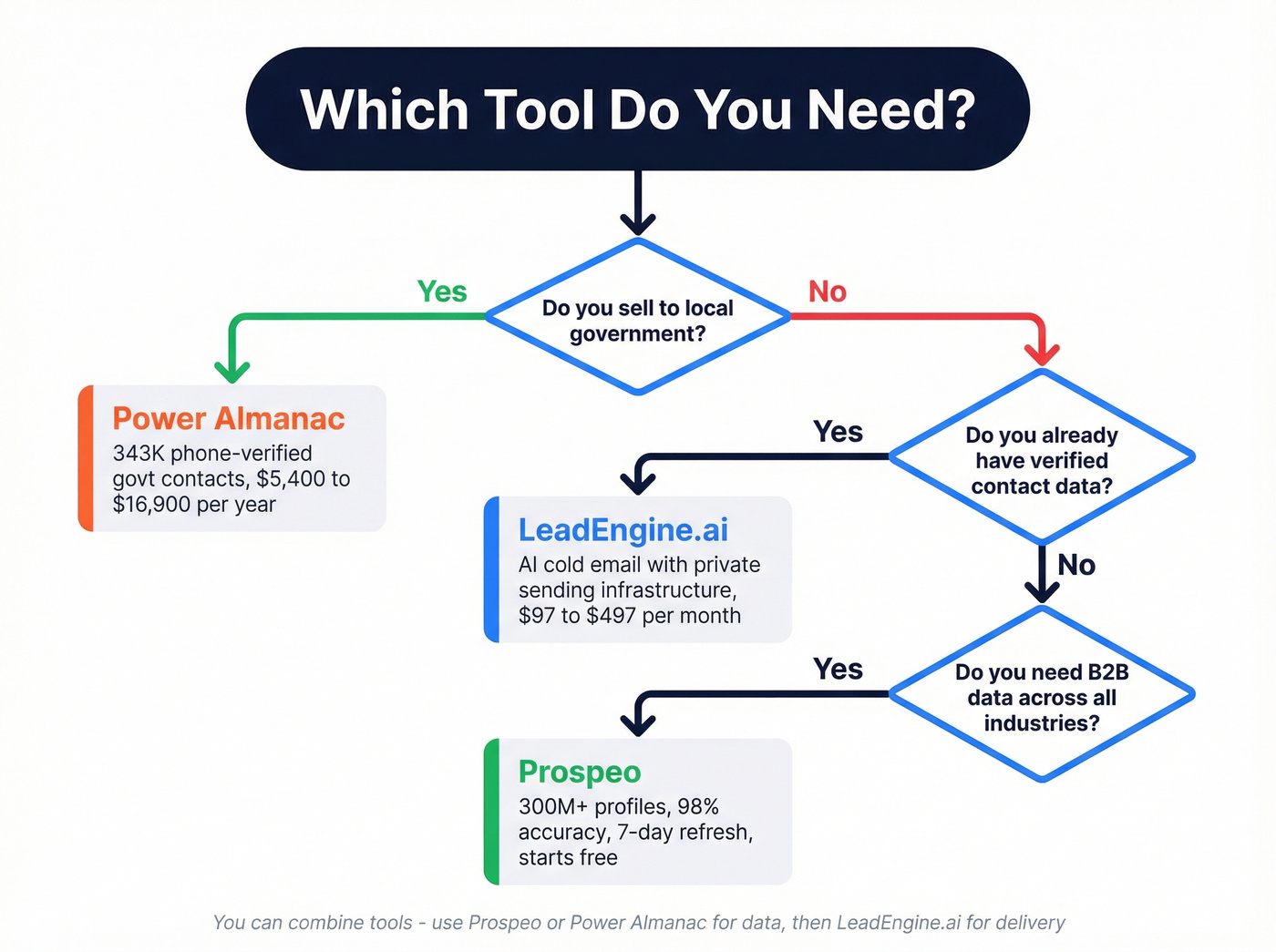 Which Tool Do You Need?

Do you sell to local government?

Yes

No

Power Almanac
343K phone-verified govt contacts, $5,400 to $16,900 per year

Do you already have verified contact data?

Yes

LeadEngine.ai
AI cold email with private sending infrastructure, $97 to $497 per month

No

Do you need B2B data across all industries?

Yes

Prospeo
300M+ profiles, 98% accuracy, 7-day refresh, starts free

You can combine tools - use Prospeo or Power Almanac for data, then LeadEngine.ai for delivery